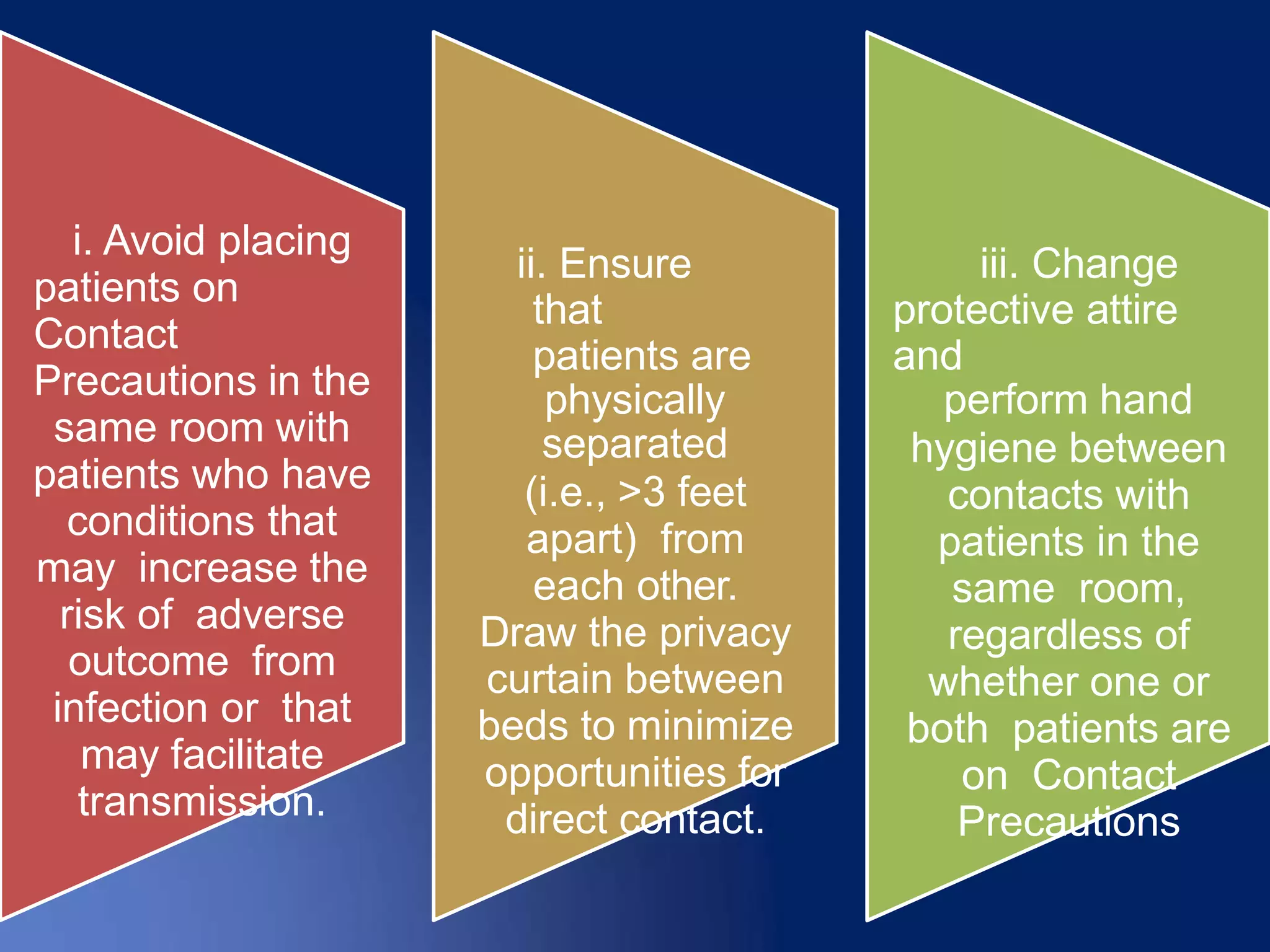 i. Avoid placing patients on Contact Precautions in the same room with patients who have conditions that may increase the risk of adverse outcome from infection or that may facilitate transmission.

ii. Ensure that patients are physically separated (i.e., >3 feet apart) from each other. Draw the privacy curtain between beds to minimize opportunities for direct contact.

iii. Change protective attire and perform hand hygiene between contacts with patients in the same room, regardless of whether one or both patients are on Contact Precautions